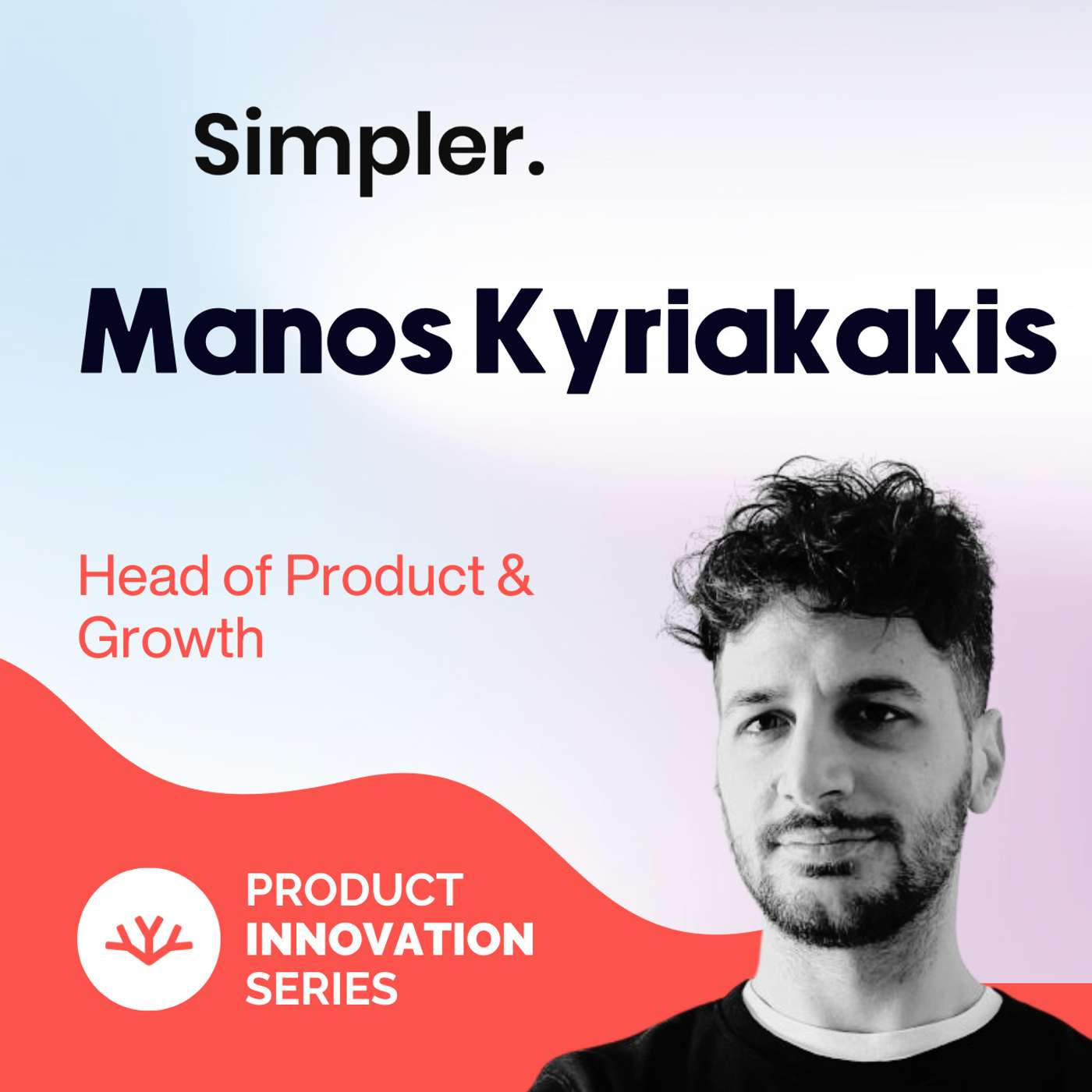 Simpler.

Manos Kyriakakis

Head of Product & Growth

PRODUCT INNOVATION SERIES